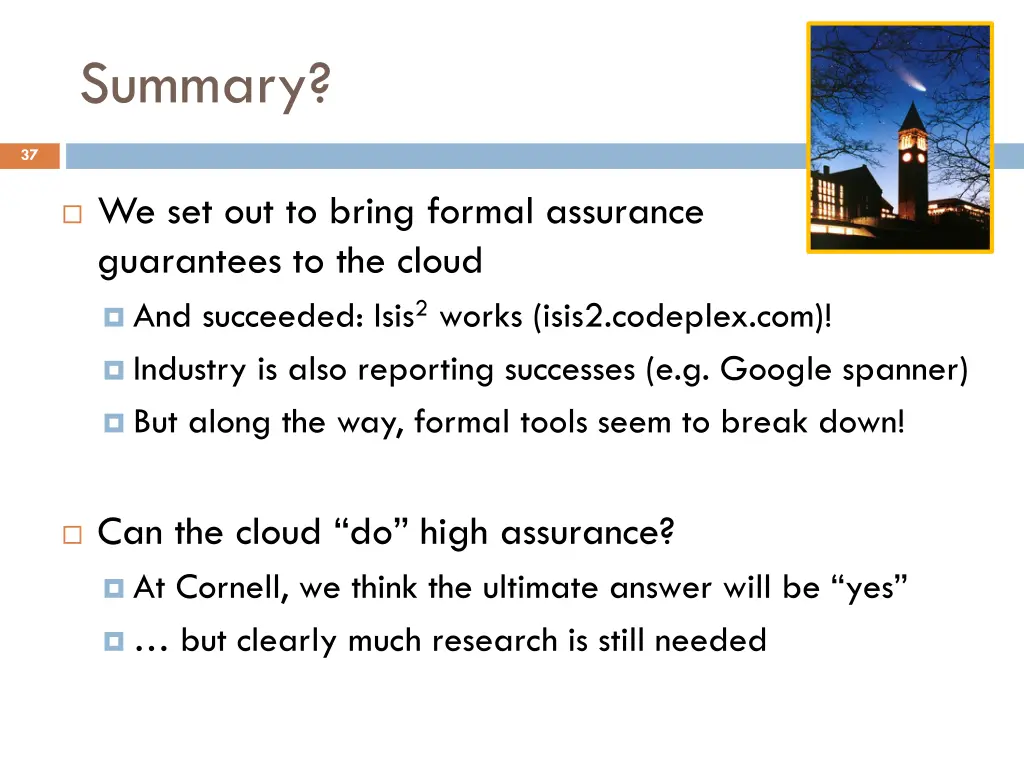 Summary?

37

We set out to bring formal assurance guarantees to the cloud

And succeeded: Isis$^2$ works (isis2.codeplex.com)!

Industry is also reporting successes (e.g. Google spanner)

But along the way, formal tools seem to break down!

Can the cloud “do” high assurance?

At Cornell, we think the ultimate answer will be “yes”

… but clearly much research is still needed